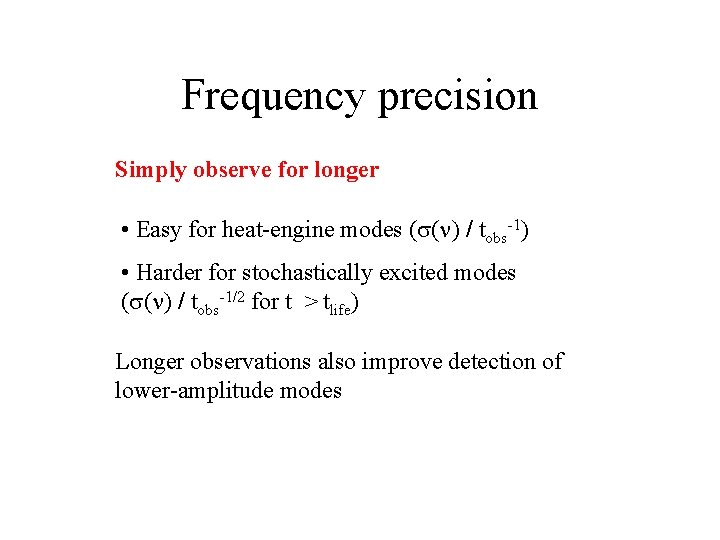 Frequency precision

Simply observe for longer

• Easy for heat-engine modes ($\sigma(\nu)$ / $t_{obs}^{-1}$)

• Harder for stochastically excited modes ($\sigma(\nu)$ / $t_{obs}^{-1/2}$ for t > $t_{life}$)

Longer observations also improve detection of lower-amplitude modes